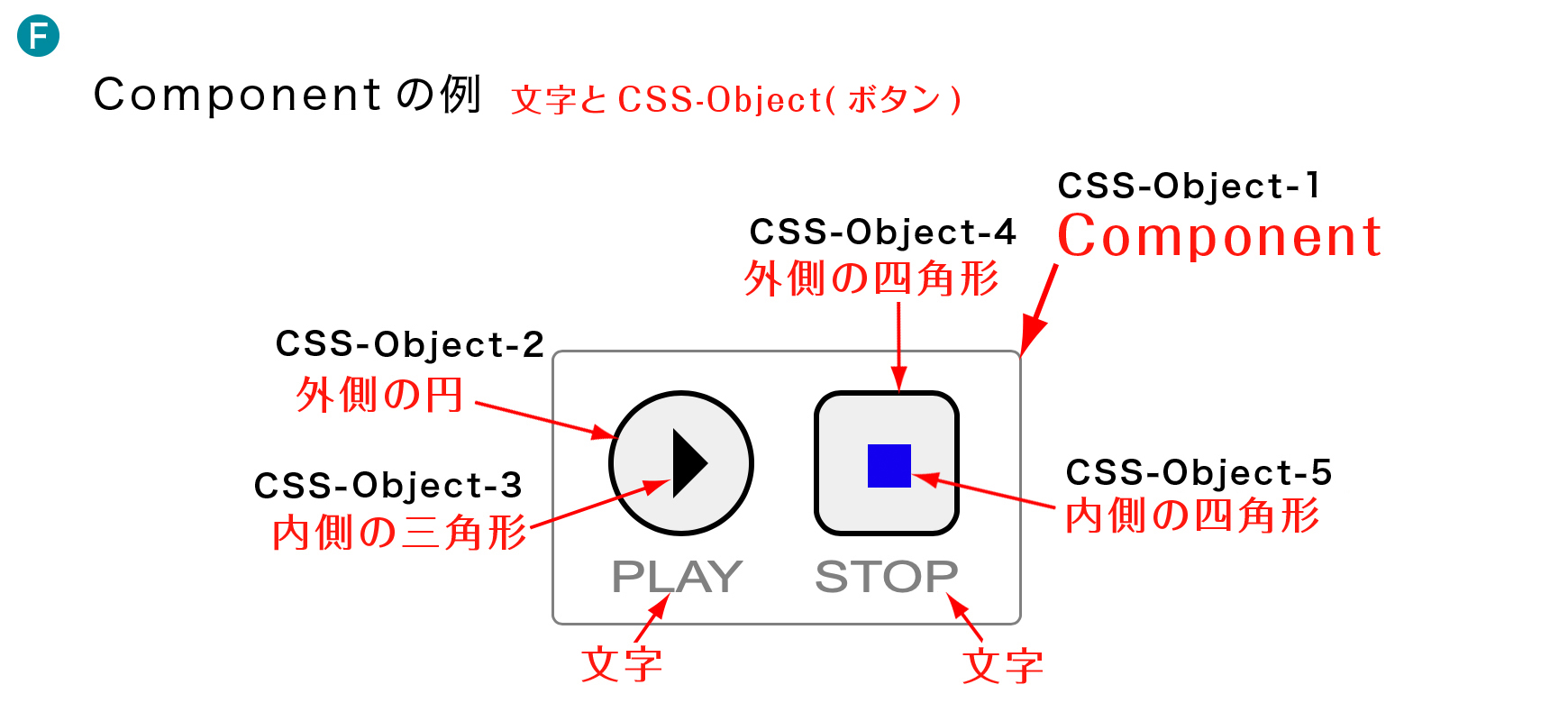 F

Component の例 文字と CSS-Object( ボタン )

CSS-Object-1
Component

CSS-Object-4
外側の四角形

CSS-Object-2
外側の円

CSS-Object-3
内側の三角形

CSS-Object-5
内側の四角形

PLAY STOP

文字 文字